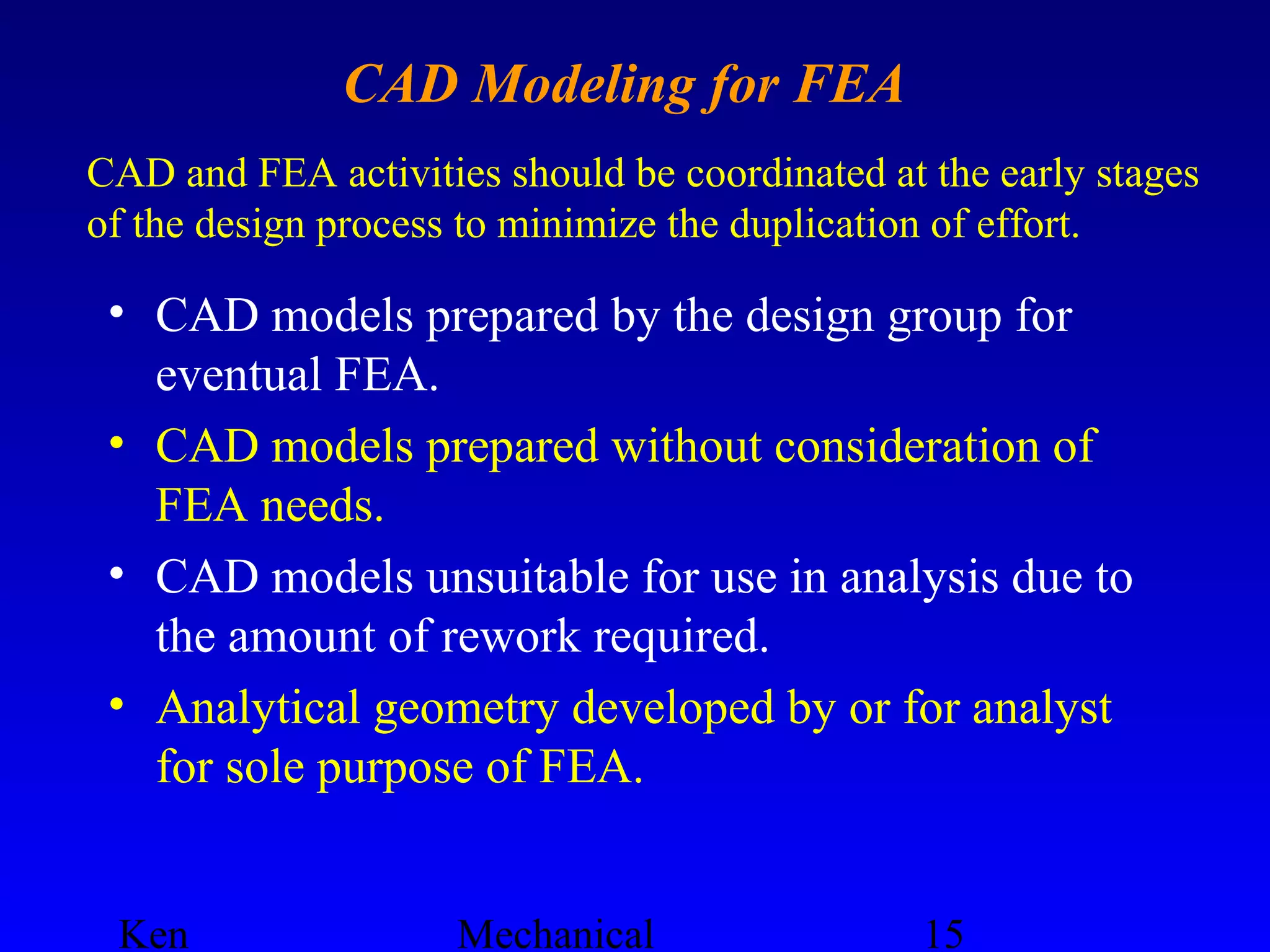 CAD Modeling for FEA

CAD and FEA activities should be coordinated at the early stages of the design process to minimize the duplication of effort.

• CAD models prepared by the design group for eventual FEA.
• CAD models prepared without consideration of FEA needs.
• CAD models unsuitable for use in analysis due to the amount of rework required.
• Analytical geometry developed by or for analyst for sole purpose of FEA.

Ken Mechanical 15